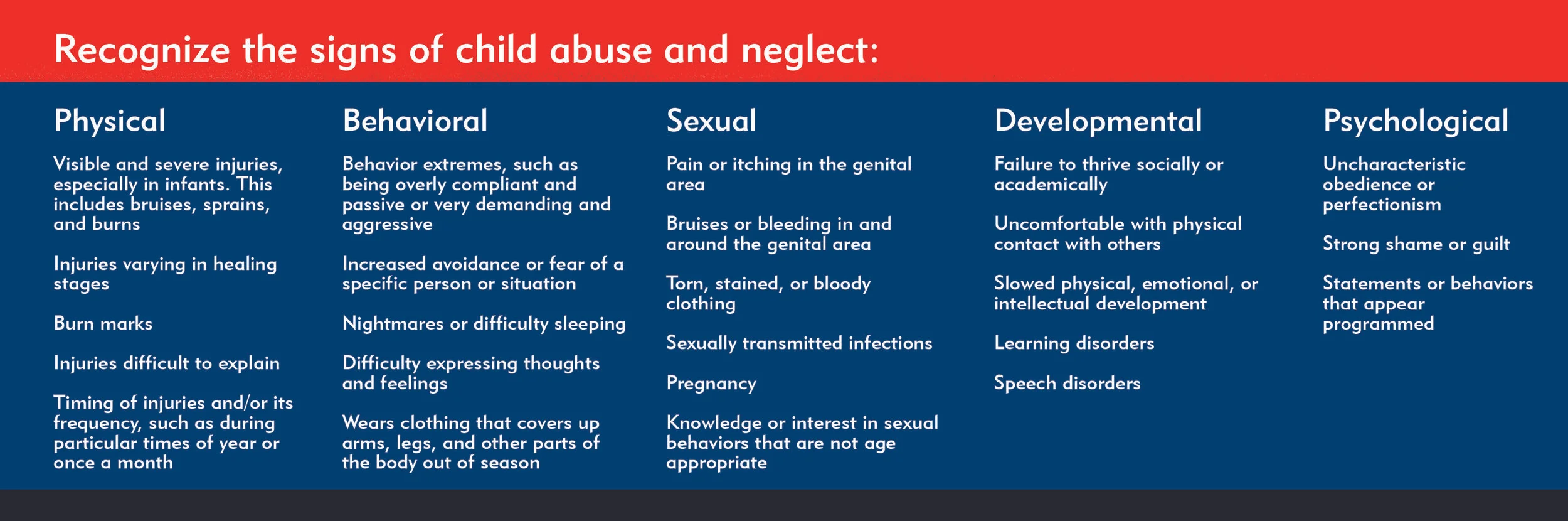 Recognize the signs of child abuse and neglect:

Physical

Visible and severe injuries, especially in infants. This includes bruises, sprains, and burns

Injuries varying in healing stages

Burn marks

Injuries difficult to explain

Timing of injuries and/or its frequency, such as during particular times of year or once a month

Behavioral

Behavior extremes, such as being overly compliant and passive or very demanding and aggressive

Increased avoidance or fear of a specific person or situation

Nightmares or difficulty sleeping

Difficulty expressing thoughts and feelings

Wears clothing that covers up arms, legs, and other parts of the body out of season

Sexual

Pain or itching in the genital area

Bruises or bleeding in and around the genital area

Torn, stained, or bloody clothing

Sexually transmitted infections

Pregnancy

Knowledge or interest in sexual behaviors that are not age appropriate

Developmental

Failure to thrive socially or academically

Uncomfortable with physical contact with others

Slowed physical, emotional, or intellectual development

Learning disorders

Speech disorders

Psychological

Uncharacteristic obedience or perfectionism

Strong shame or guilt

Statements or behaviors that appear programmed